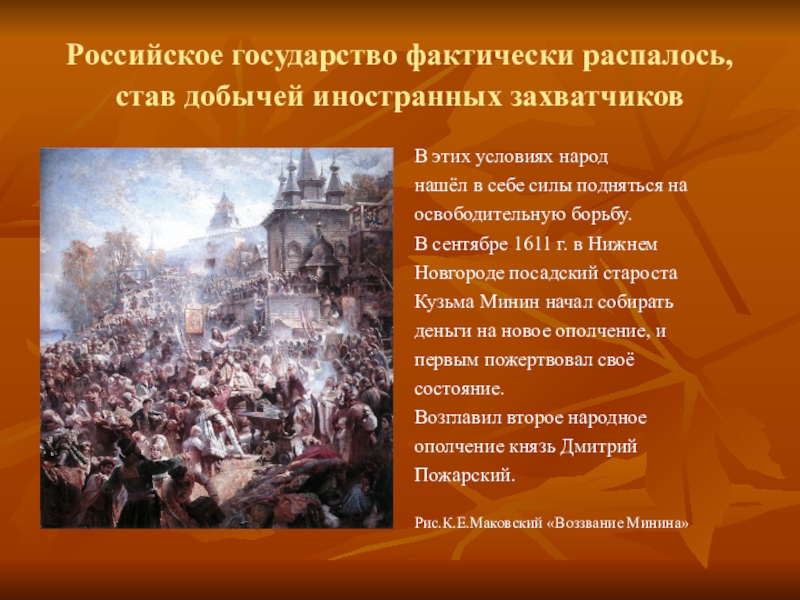 Российское государство фактически распалось, став добычей иностранных захватчиков

В этих условиях народ нашёл в себе силы подняться на освободительную борьбу.
В сентябре 1611 г. в Нижнем Новгороде посадский староста Кузьма Минин начал собирать деньги на новое ополчение, и первым пожертвовал своё состояние.
Возглавил второе народное ополчение князь Дмитрий Пожарский.

Рис.К.Е.Маковский «Воззвание Минина»